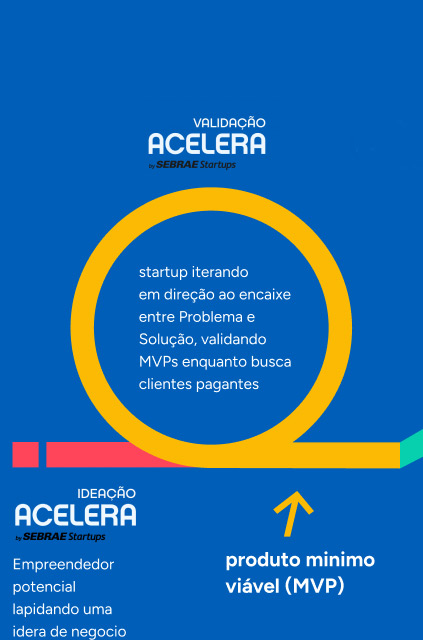 VALIDAÇÃO
ACELERA
by SEBRAE Startups

startup iterando em direção ao encaixe entre Problema e Solução, validando MVPs enquanto busca clientes pagantes

IDEAÇÃO
ACELERA
by SEBRAE Startups

Empreendedor potencial lapidando uma idera de negocio

produto minimo viável (MVP)